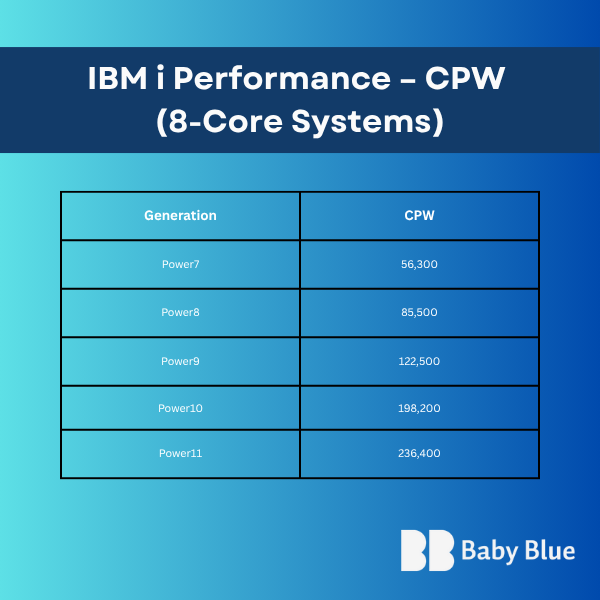 IBM i Performance – CPW (8-Core Systems)

| Generation | CPW |
|---|---|
| Power7 | 56,300 |
| Power8 | 85,500 |
| Power9 | 122,500 |
| Power10 | 198,200 |
| Power11 | 236,400 |

BB Baby Blue